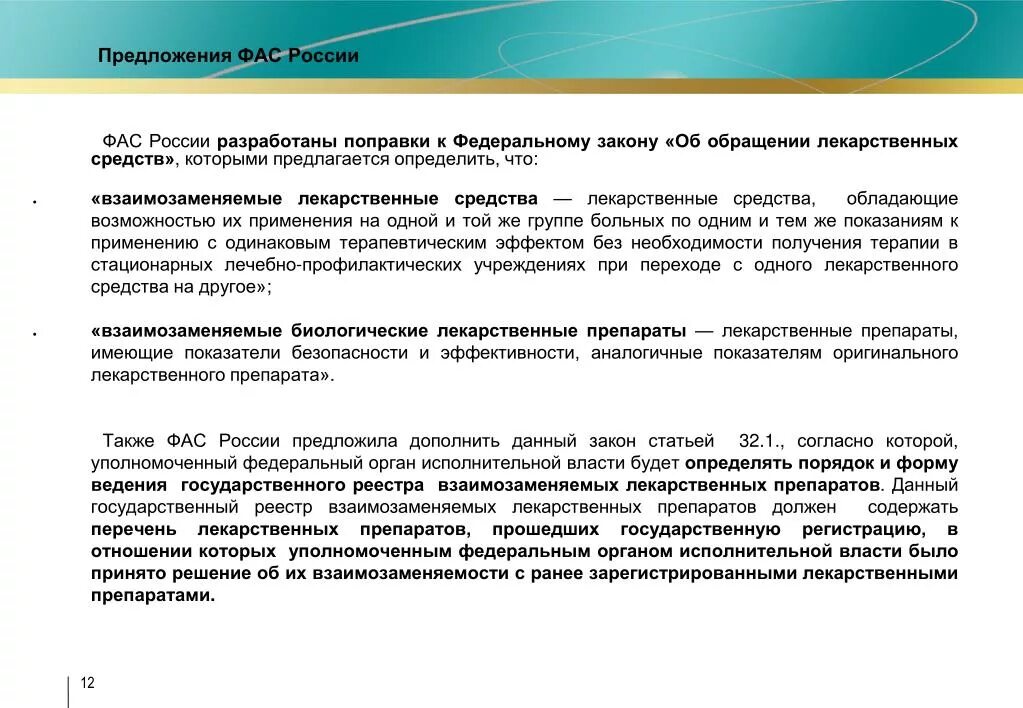 Предложения ФАС России

ФАС России разработаны поправки к Федеральному закону «Об обращении лекарственных средств», которыми предлагается определить, что:

• «взаимозаменяемые лекарственные средства — лекарственные средства, обладающие возможностью их применения на одной и той же группе больных по одним и тем же показаниям к применению с одинаковым терапевтическим эффектом без необходимости получения терапии в стационарных лечебно-профилактических учреждениях при переходе с одного лекарственного средства на другое»;

• «взаимозаменяемые биологические лекарственные препараты — лекарственные препараты, имеющие показатели безопасности и эффективности, аналогичные показателям оригинального лекарственного препарата».

Также ФАС России предложила дополнить данный закон статьей 32.1., согласно которой, уполномоченный федеральный орган исполнительной власти будет определять порядок и форму ведения государственного реестра взаимозаменяемых лекарственных препаратов. Данный государственный реестр взаимозаменяемых лекарственных препаратов должен содержать перечень лекарственных препаратов, прошедших государственную регистрацию, в отношении которых уполномоченным федеральным органом исполнительной власти было принято решение об их взаимозаменяемости с ранее зарегистрированными лекарственными препаратами.

12